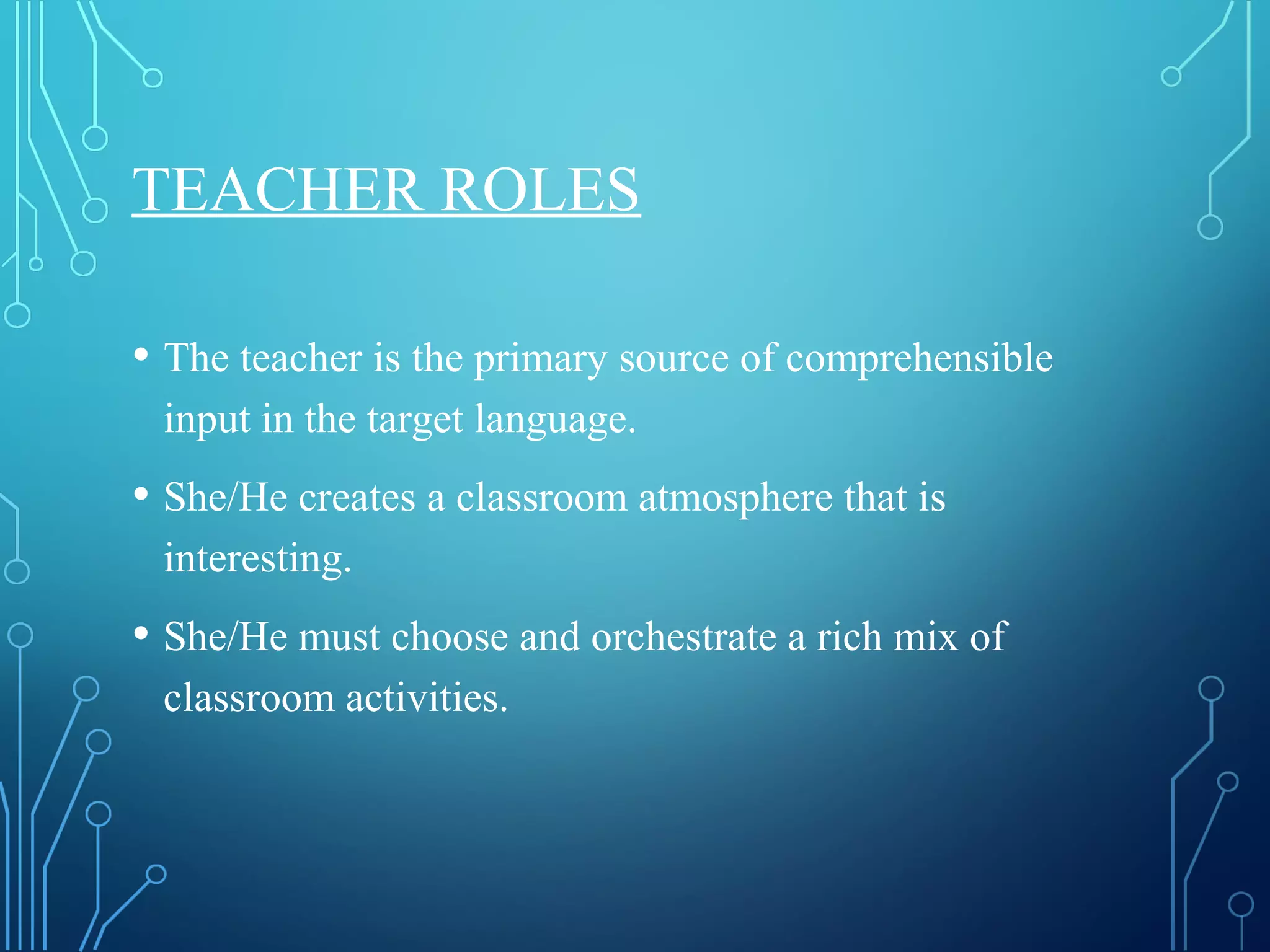 TEACHER ROLES

• The teacher is the primary source of comprehensible input in the target language.

• She/He creates a classroom atmosphere that is interesting.

• She/He must choose and orchestrate a rich mix of classroom activities.